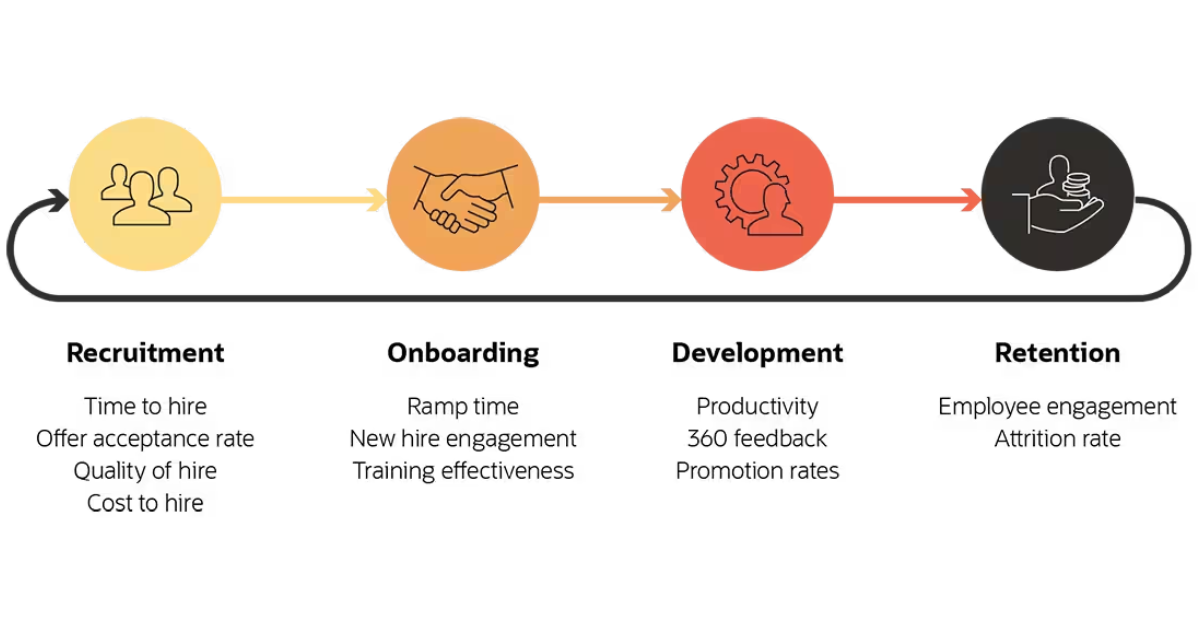 Recruitment
Time to hire
Offer acceptance rate
Quality of hire
Cost to hire

Onboarding
Ramp time
New hire engagement
Training effectiveness

Development
Productivity
360 feedback
Promotion rates

Retention
Employee engagement
Attrition rate